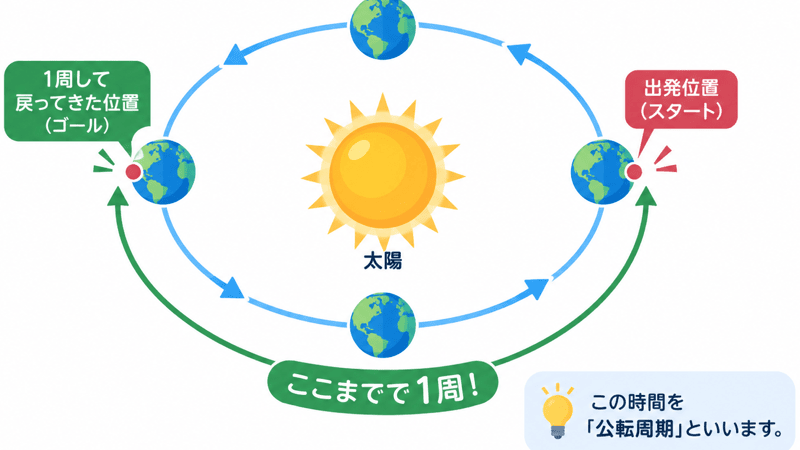 1周して
戻ってきた位置
（ゴール）

出発位置
（スタート）

太陽

ここまでで1周！

この時間を
「公転周期」といいます。